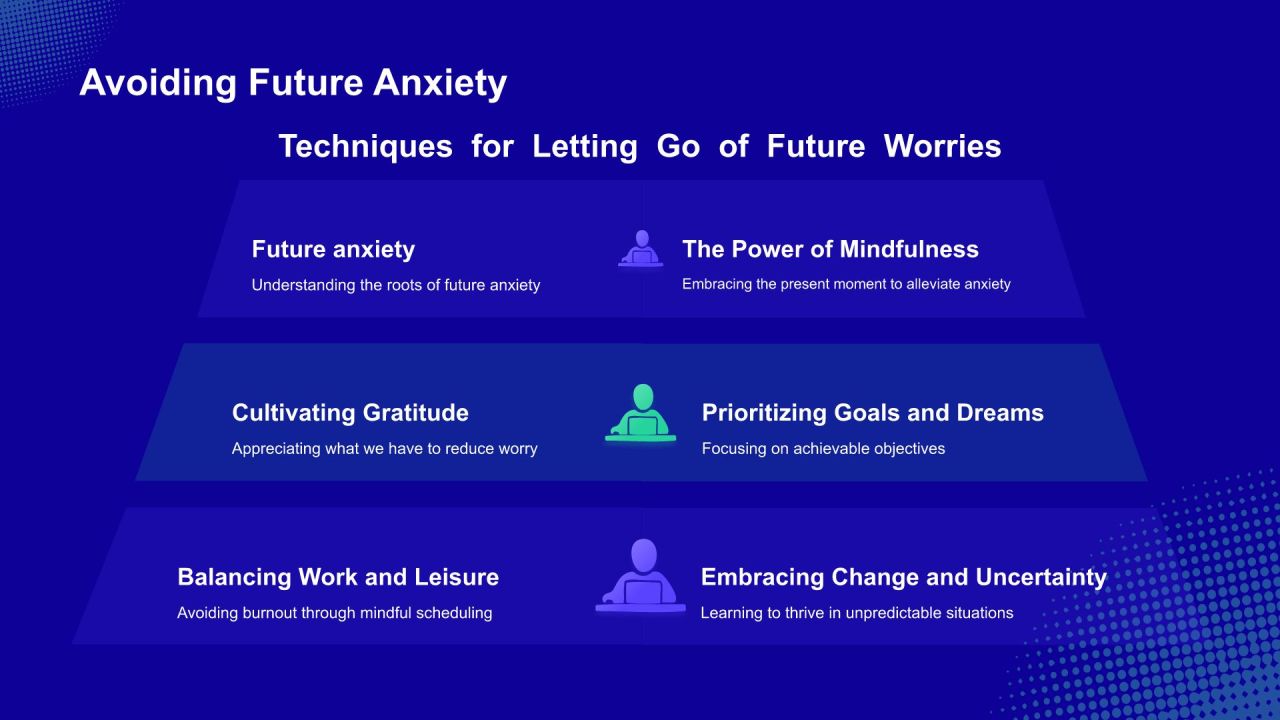 Avoiding Future Anxiety

Techniques for Letting Go of Future Worries

Future anxiety
Understanding the roots of future anxiety

The Power of Mindfulness
Embracing the present moment to alleviate anxiety

Cultivating Gratitude
Appreciating what we have to reduce worry

Prioritizing Goals and Dreams
Focusing on achievable objectives

Balancing Work and Leisure
Avoiding burnout through mindful scheduling

Embracing Change and Uncertainty
Learning to thrive in unpredictable situations